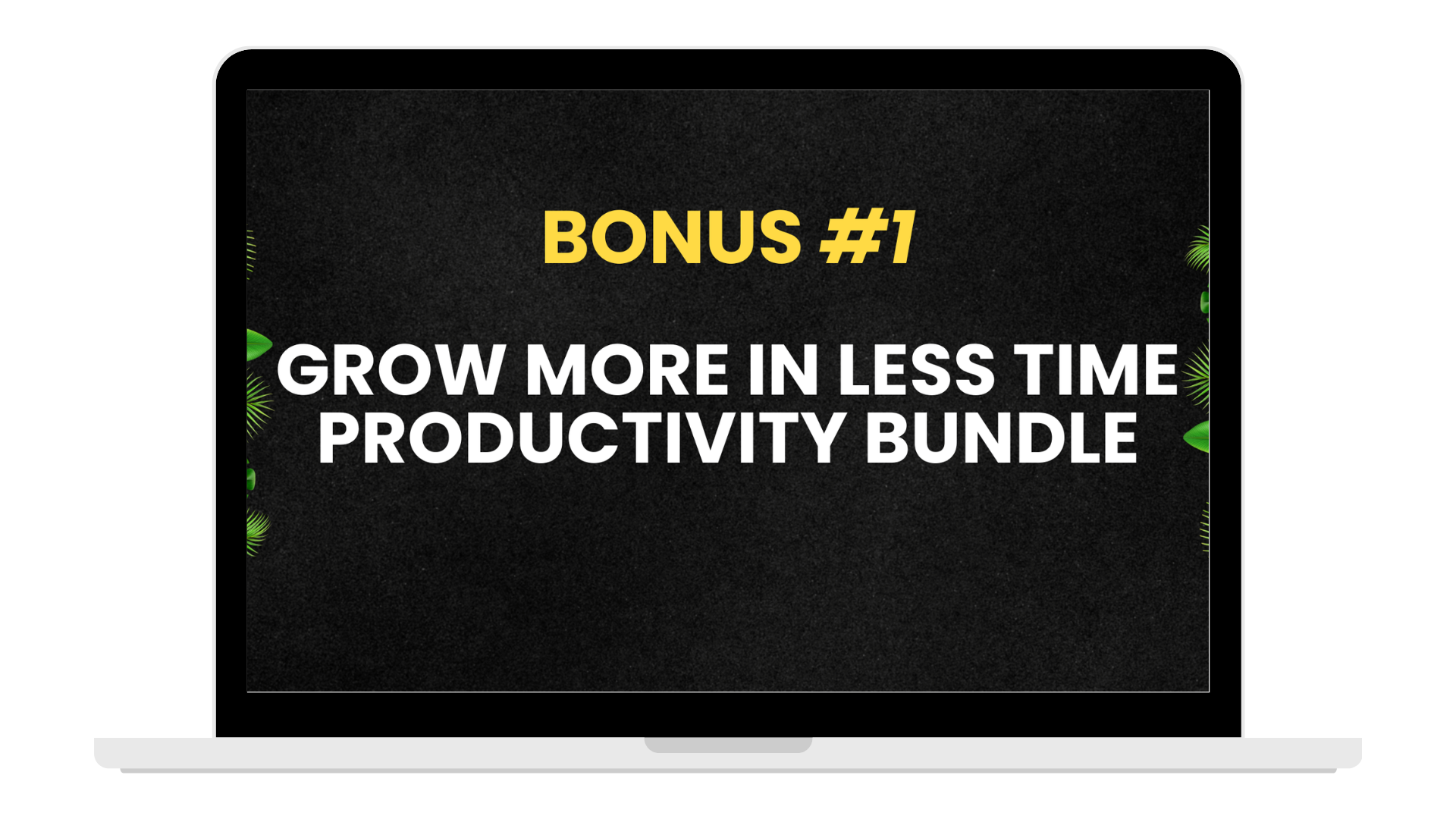 BONUS #1

GROW MORE IN LESS TIME PRODUCTIVITY BUNDLE